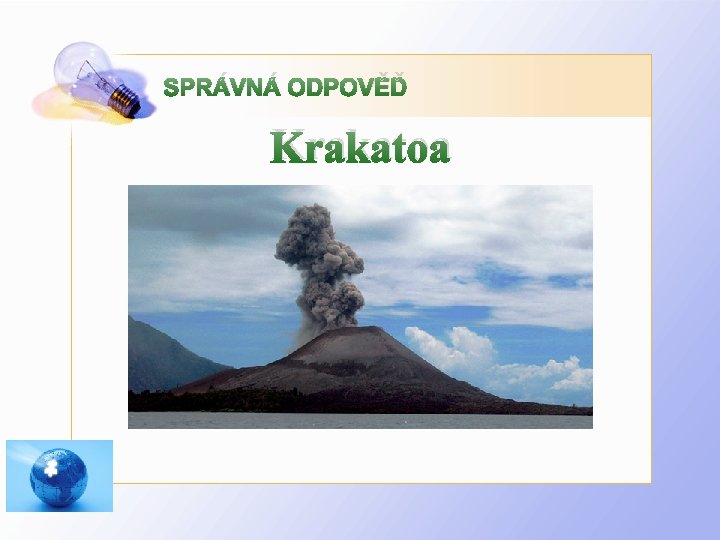 SPRÁVNÁ ODPOVĚĎ

Krakatoa